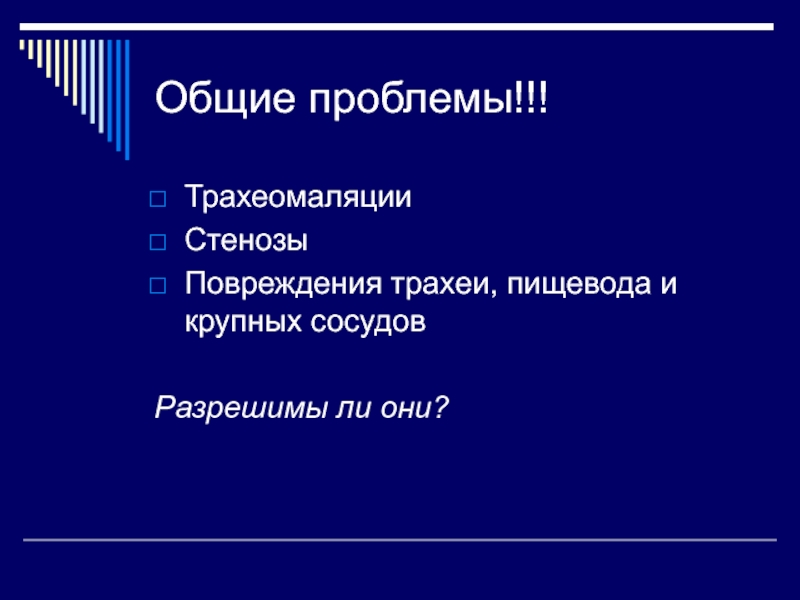 Общие проблемы!!!

□ Трахеомаляции
□ Стенозы
□ Повреждения трахеи, пищевода и крупных сосудов

Разрешимы ли они?